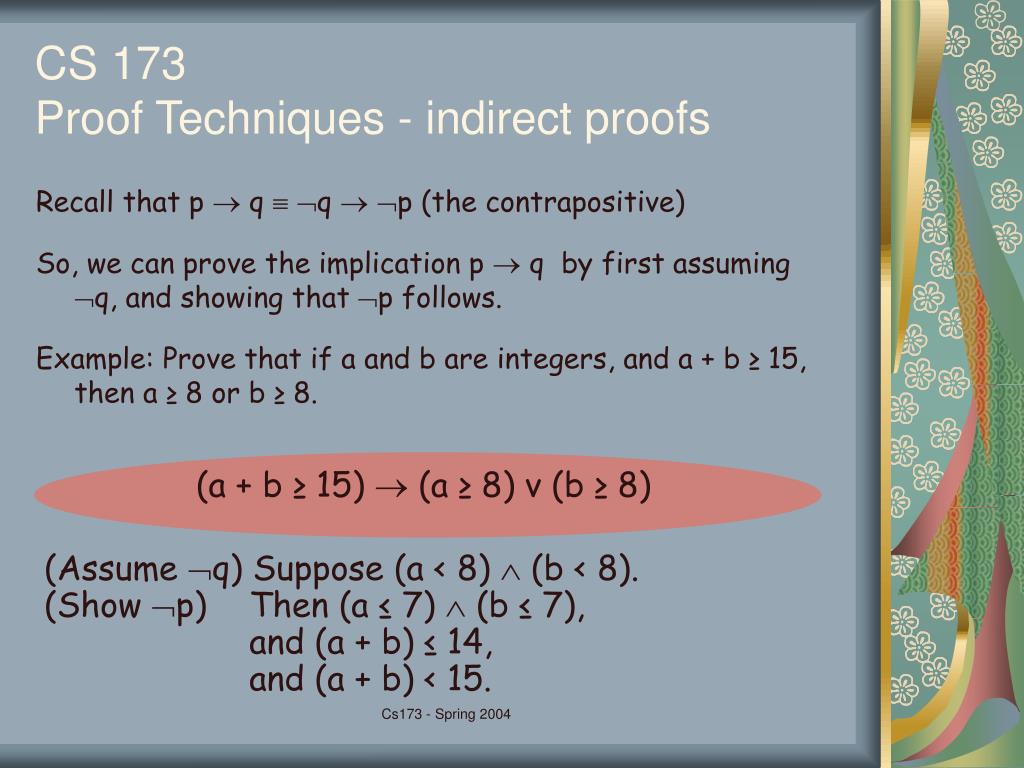 CS 173
Proof Techniques - indirect proofs

Recall that $p \rightarrow q \equiv \neg q \rightarrow \neg p$ (the contrapositive)

So, we can prove the implication $p \rightarrow q$ by first assuming $\neg q$, and showing that $\neg p$ follows.

Example: Prove that if a and b are integers, and $a + b \geq 15$, then $a \geq 8$ or $b \geq 8$.

$(a + b \geq 15) \rightarrow (a \geq 8) \vee (b \geq 8)$

(Assume $\neg q$) Suppose $(a < 8) \wedge (b < 8)$.
(Show $\neg p$) Then $(a \leq 7) \wedge (b \leq 7)$,
and $(a + b) \leq 14$,
and $(a + b) < 15$.

Cs173 - Spring 2004